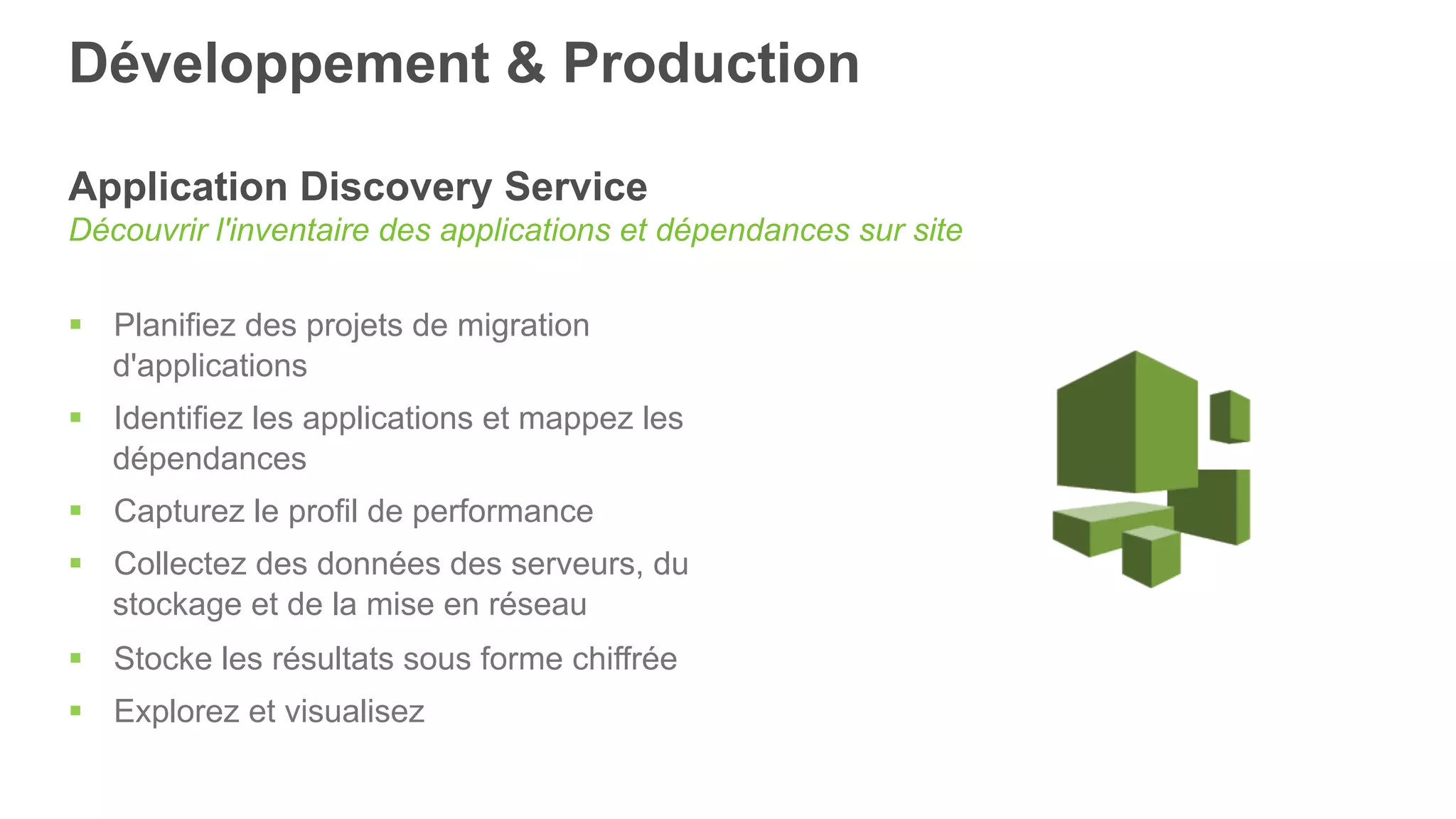 Développement & Production

Application Discovery Service
Découvrir l'inventaire des applications et dépendances sur site

- Planifiez des projets de migration d'applications
- Identifiez les applications et mappez les dépendances
- Capturez le profil de performance
- Collectez des données des serveurs, du stockage et de la mise en réseau
- Stocke les résultats sous forme chiffrée
- Explorez et visualisez